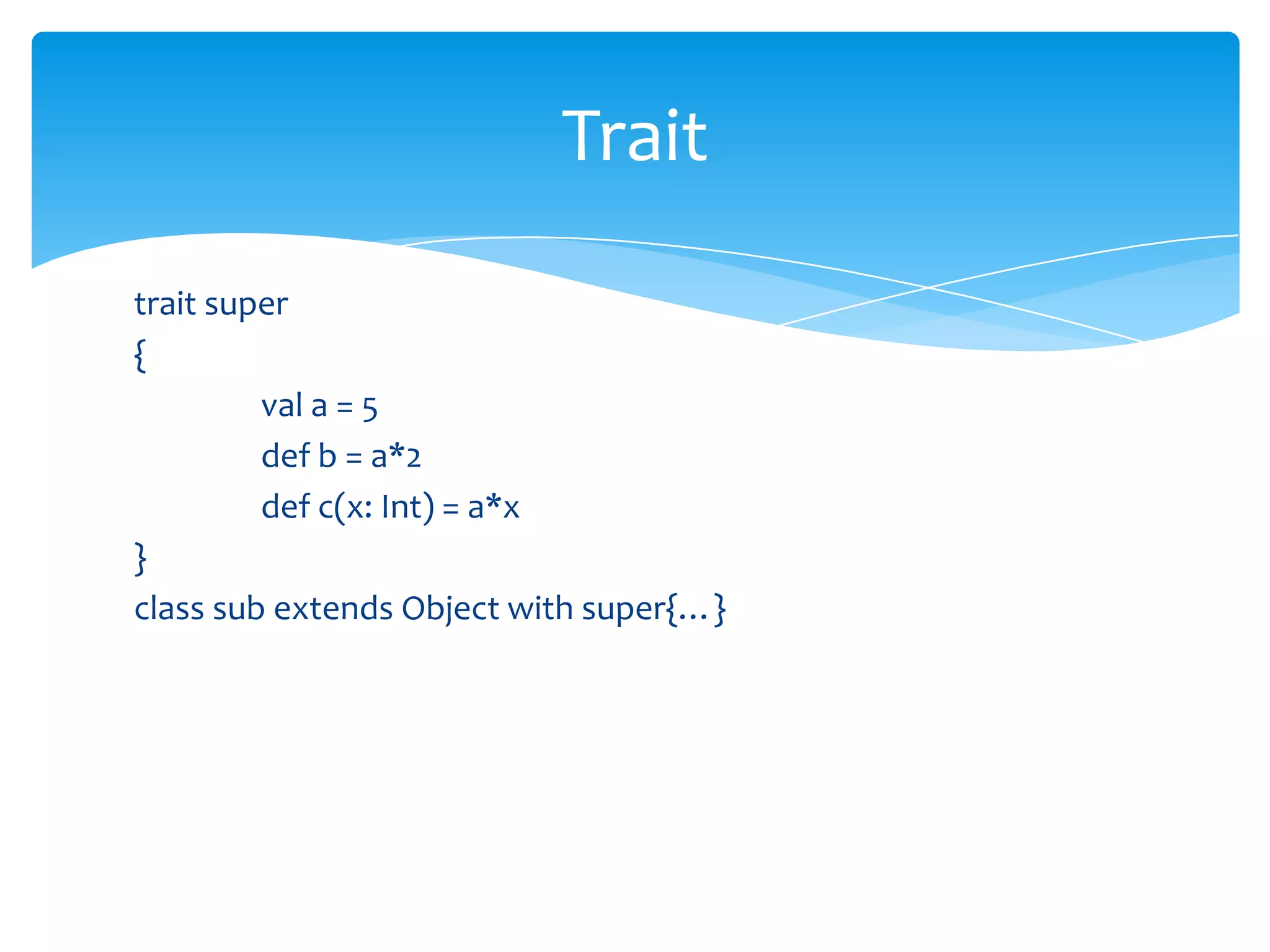 Trait

trait super
{
val a = 5
def b = a*2
def c(x: Int) = a*x
}
class sub extends Object with super{…}